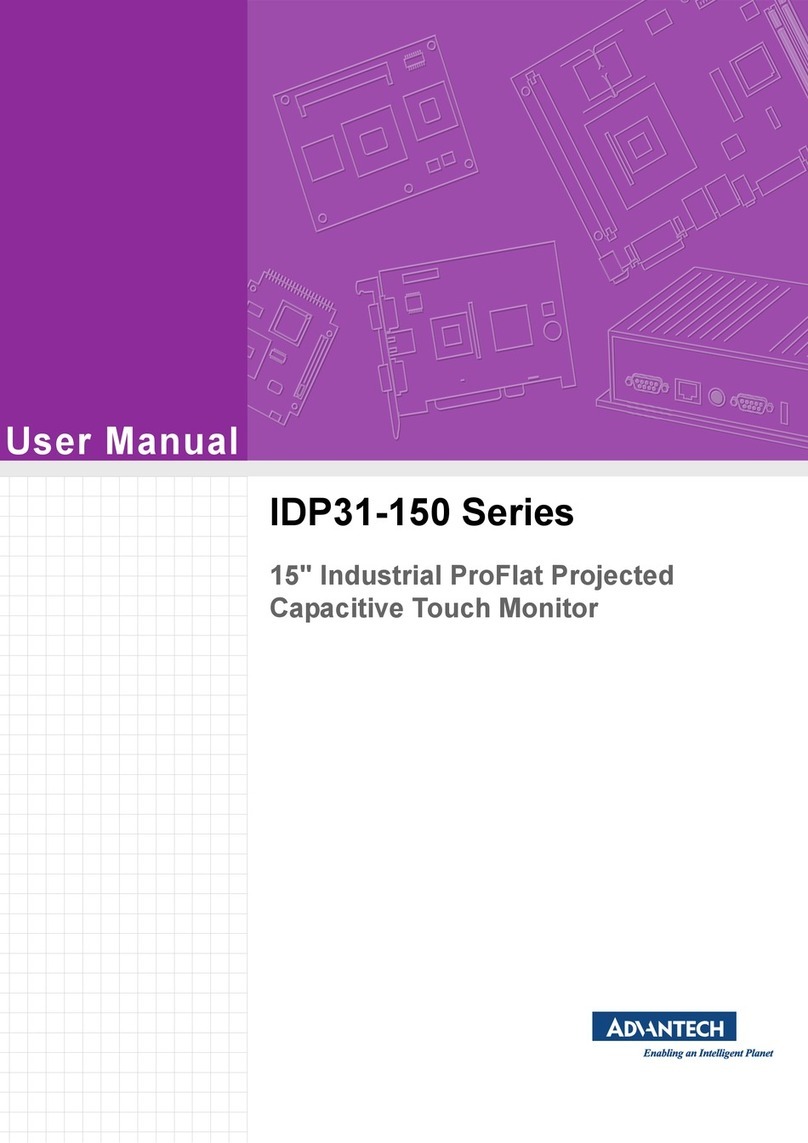 User Manual

IDP31-150 Series

15" Industrial ProFlat Projected Capacitive Touch Monitor

ADVANTECH
Enabling an Intelligent Planet